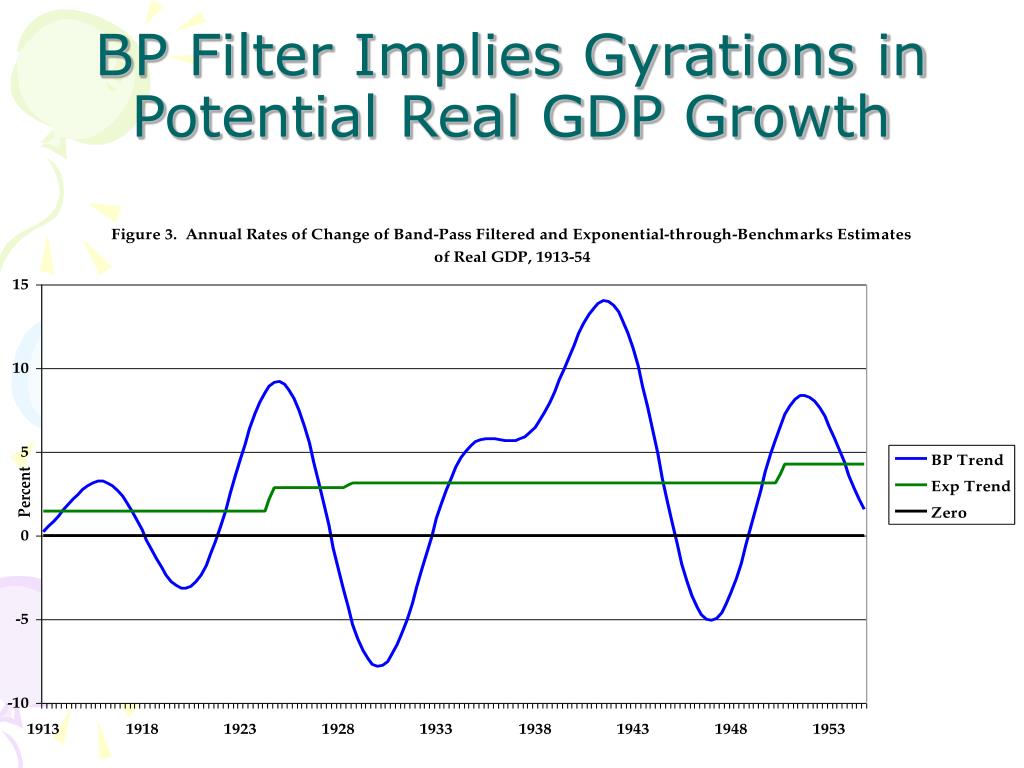 BP Filter Implies Gyrations in Potential Real GDP Growth

Figure 3. Annual Rates of Change of Band-Pass Filtered and Exponential-through-Benchmarks Estimates of Real GDP, 1913-54

15
10
5
0
-5
-10
Percent

1913
1918
1923
1928
1933
1938
1943
1948
1953

BP Trend
Exp Trend
Zero